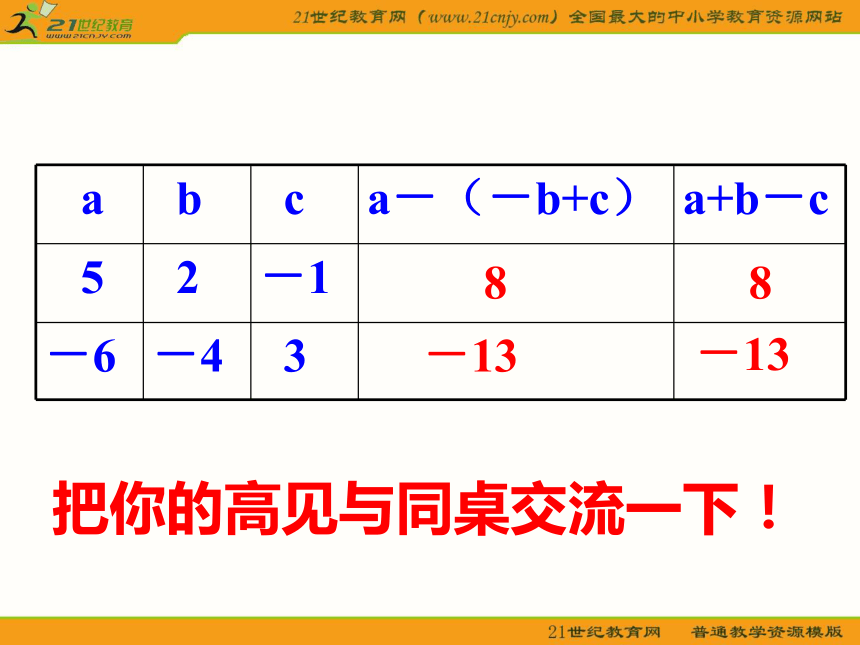 21世纪教育
www.21cnjy.com

21世纪教育网（www.21cnjy.com）全国最大的中小学教育资源网站

| a | b | c | a－（－b+c） | a+b－c |
|---|---|---|---|---|
| 5 | 2 | －1 | 8 | 8 |
| －6 | －4 | 3 | －13 | －13 |

把你的高见与同桌交流一下！

21世纪教育网　普通教学资源模版